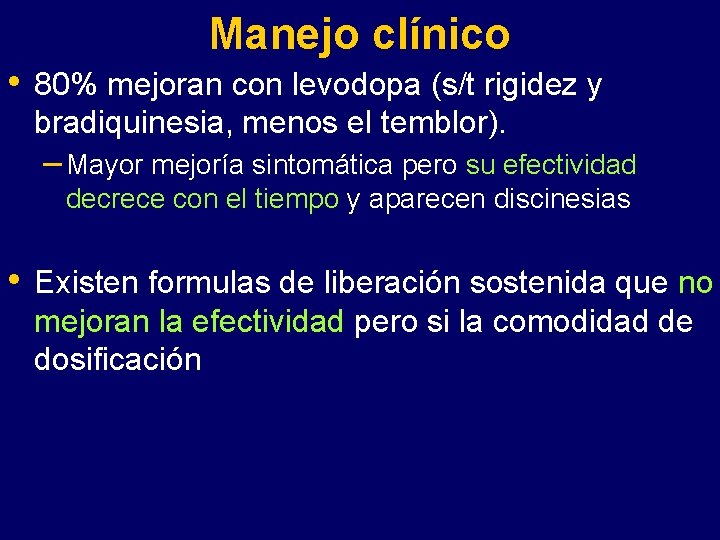 Manejo clínico

• 80% mejoran con levodopa (s/t rigidez y bradiquinesia, menos el temblor).

– Mayor mejoría sintomática pero su efectividad decrece con el tiempo y aparecen discinesias

• Existen formulas de liberación sostenida que no mejoran la efectividad pero si la comodidad de dosificación